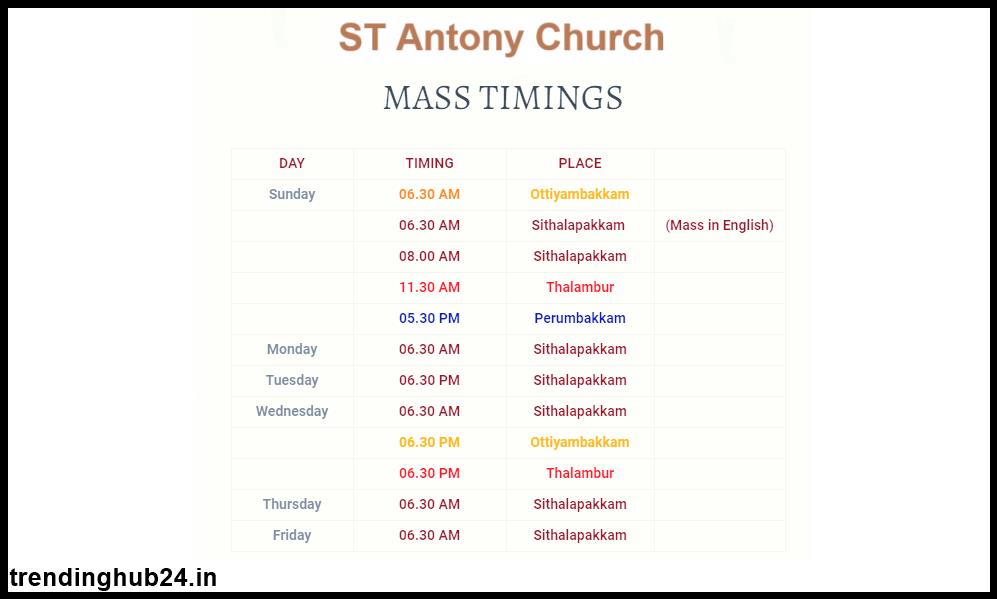 ST Antony Church

MASS TIMINGS

| DAY | TIMING | PLACE | |
|---|---|---|---|
| Sunday | 06.30 AM | Ottiyambakkam | |
| | 06.30 AM | Sithalapakkam | (Mass in English) |
| | 08.00 AM | Sithalapakkam | |
| | 11.30 AM | Thalambur | |
| | 05.30 PM | Perumbakkam | |
| Monday | 06.30 AM | Sithalapakkam | |
| Tuesday | 06.30 PM | Sithalapakkam | |
| Wednesday | 06.30 AM | Sithalapakkam | |
| | 06.30 PM | Ottiyambakkam | |
| | 06.30 PM | Thalambur | |
| Thursday | 06.30 AM | Sithalapakkam | |
| Friday | 06.30 AM | Sithalapakkam | |

trendinghub24.in